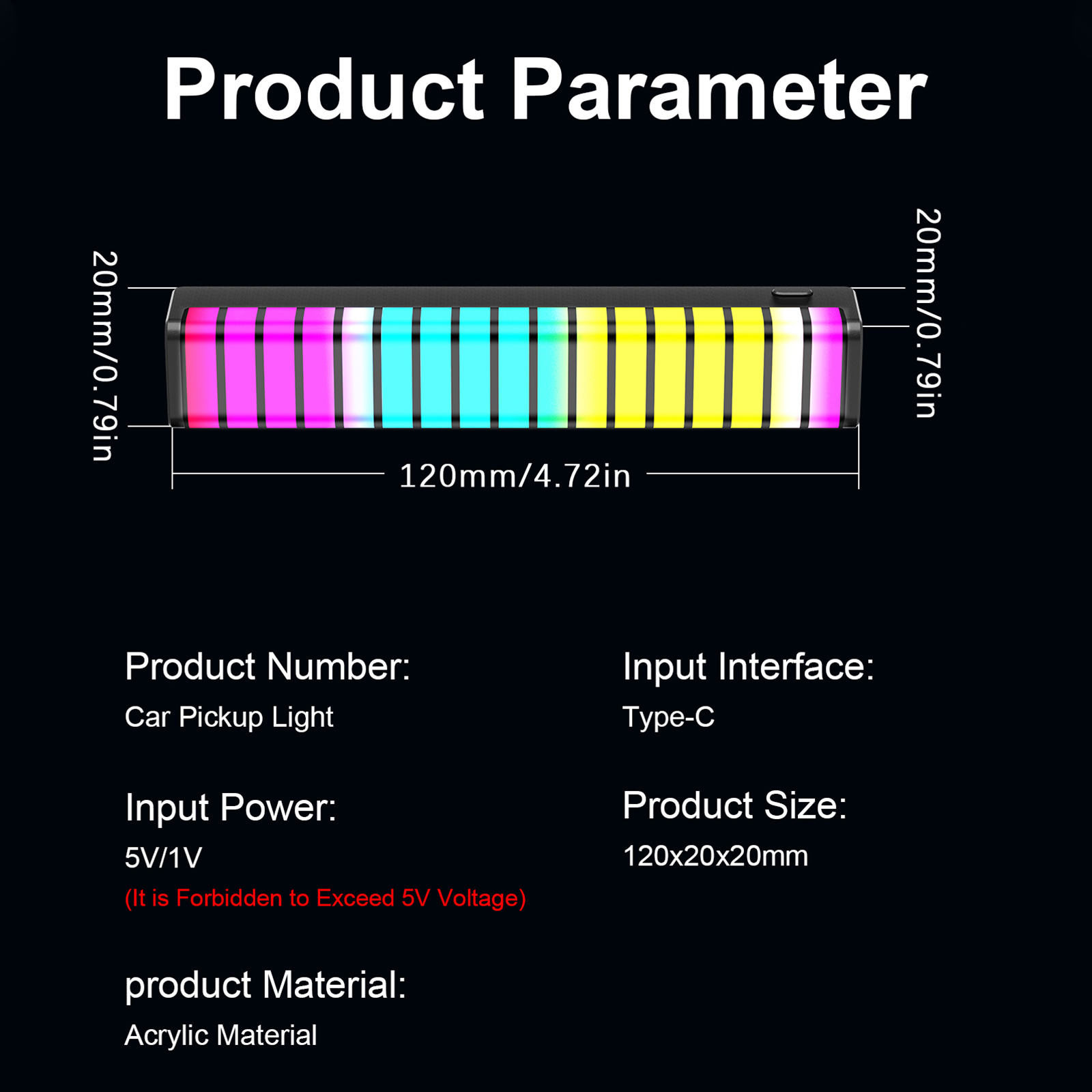 Product Parameter

20mm/0.79in

20mm/0.79in

120mm/4.72in

Product Number:
Car Pickup Light

Input Power:
5V/1V
(It is Forbidden to Exceed 5V Voltage)

product Material:
Acrylic Material

Input Interface:
Type-C

Product Size:
120x20x20mm